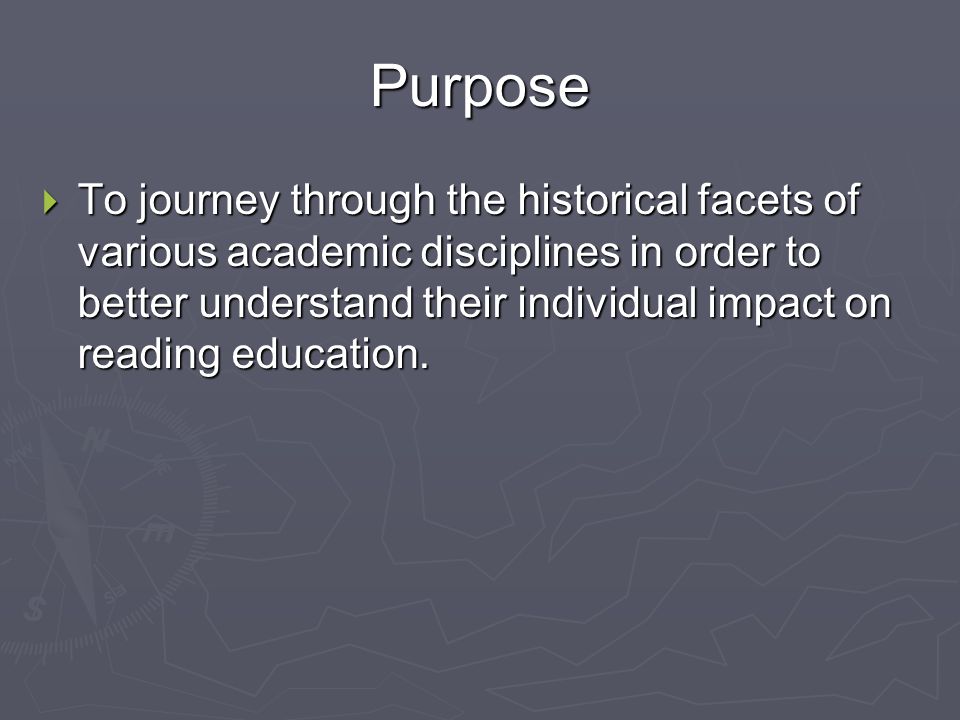 Purpose

To journey through the historical facets of various academic disciplines in order to better understand their individual impact on reading education.